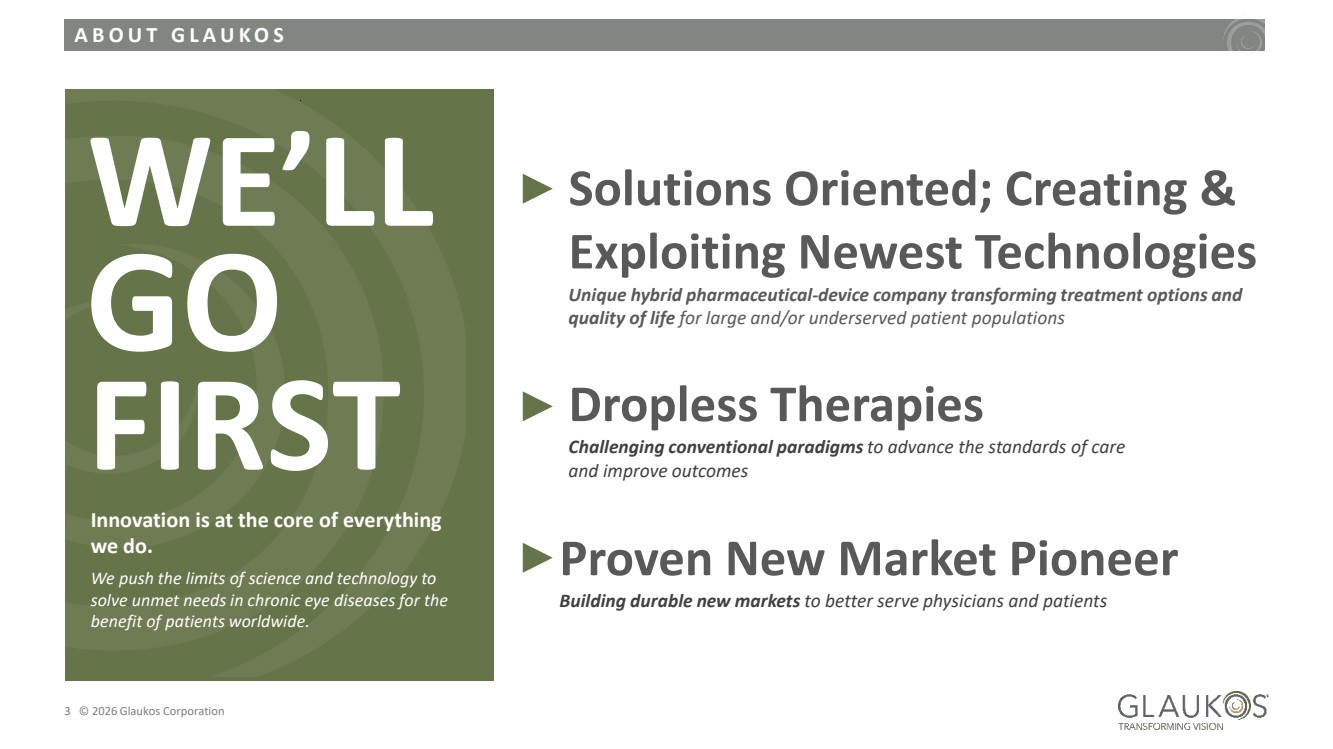 ABOUT GLAUKOS

WE'LL GO FIRST

Innovation is at the core of everything we do.

We push the limits of science and technology to solve unmet needs in chronic eye diseases for the benefit of patients worldwide.

► Solutions Oriented; Creating & Exploiting Newest Technologies

Unique hybrid pharmaceutical-device company transforming treatment options and quality of life for large and/or underserved patient populations

► Dropless Therapies

Challenging conventional paradigms to advance the standards of care and improve outcomes

► Proven New Market Pioneer

Building durable new markets to better serve physicians and patients

3 © 2026 Glaukos Corporation

GLAUKOS
TRANSFORMING VISION